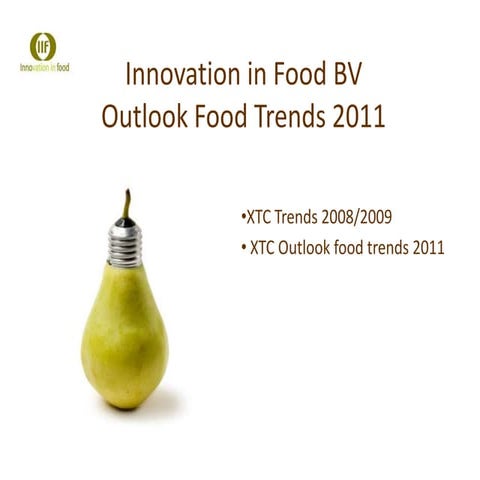 IIF
Innovation in food

Innovation in Food BV
Outlook Food Trends 2011

•XTC Trends 2008/2009
• XTC Outlook food trends 2011